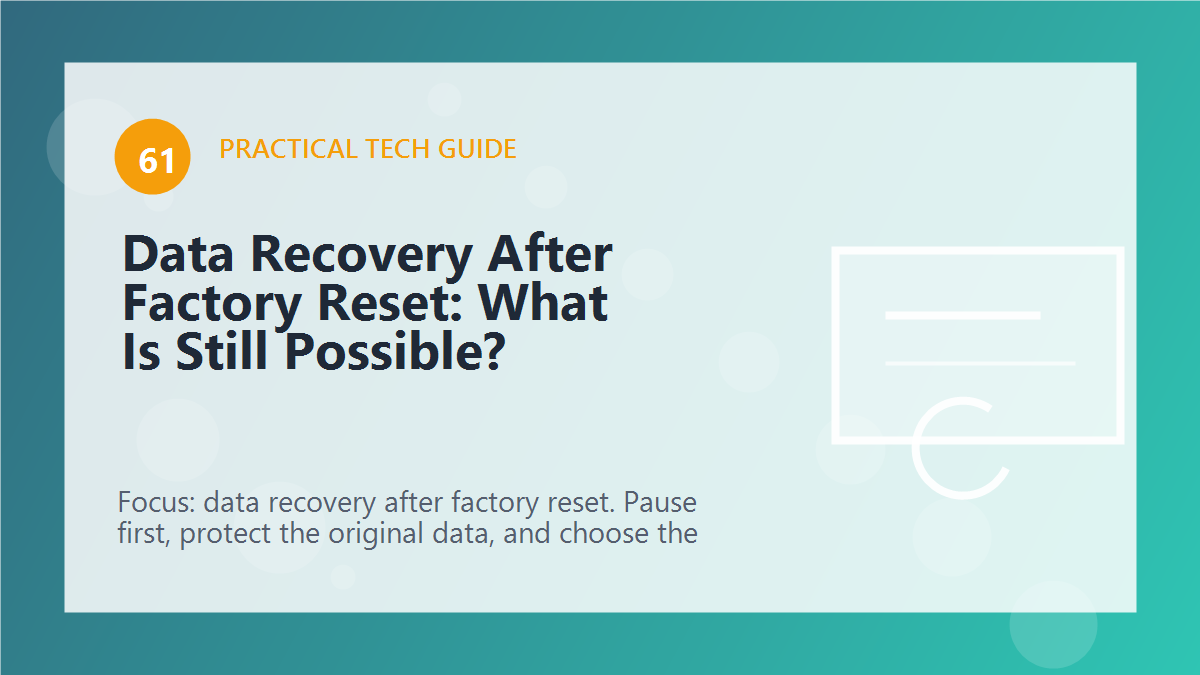 61

PRACTICAL TECH GUIDE

Data Recovery After Factory Reset: What Is Still Possible?

Focus: data recovery after factory reset. Pause first, protect the original data, and choose the